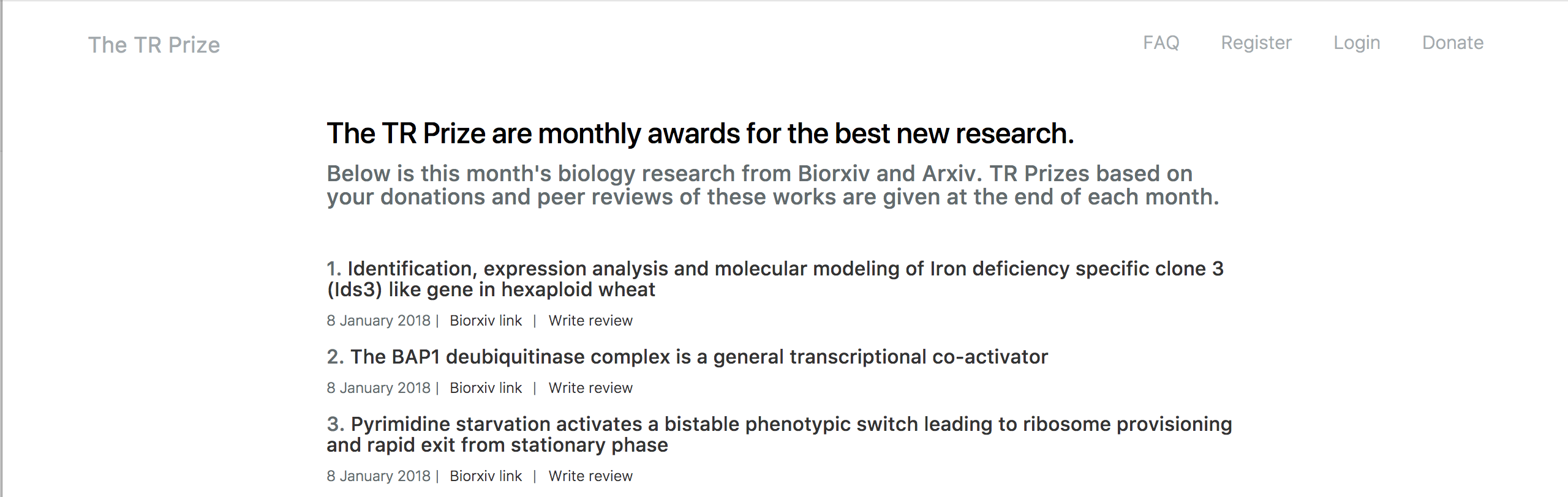 The TR Prize

FAQ Register Login Donate

The TR Prize are monthly awards for the best new research.

Below is this month's biology research from Biorxiv and Arxiv. TR Prizes based on your donations and peer reviews of these works are given at the end of each month.

1. Identification, expression analysis and molecular modeling of Iron deficiency specific clone 3 (Ids3) like gene in hexaploid wheat

8 January 2018 | Biorxiv link | Write review

2. The BAP1 deubiquitinase complex is a general transcriptional co-activator

8 January 2018 | Biorxiv link | Write review

3. Pyrimidine starvation activates a bistable phenotypic switch leading to ribosome provisioning and rapid exit from stationary phase

8 January 2018 | Biorxiv link | Write review